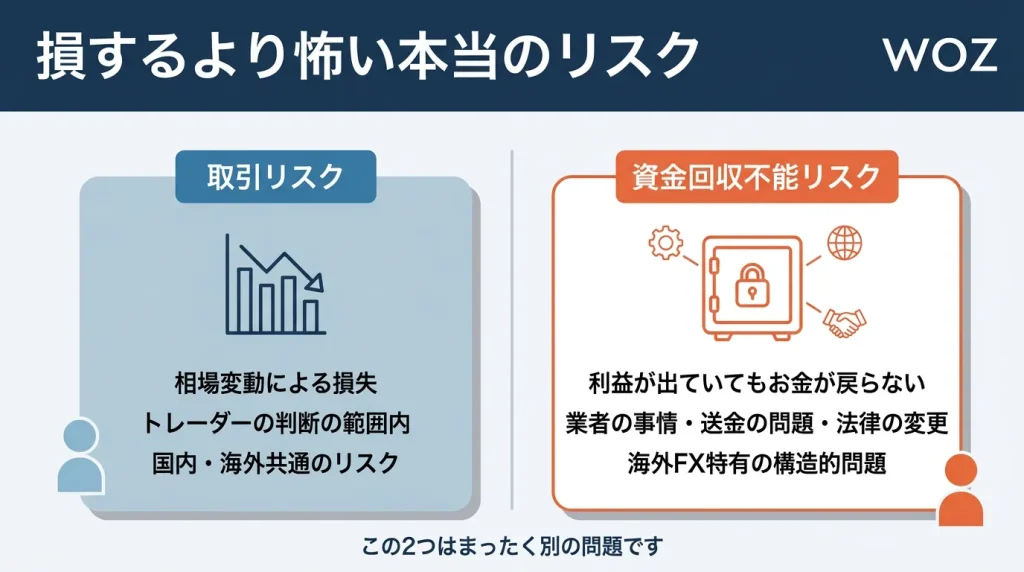 損するより怖い本当のリスク

WOZ

取引リスク

相場変動による損失
トレーダーの判断の範囲内
国内・海外共通のリスク

資金回収不能リスク

利益が出ていてもお金が戻らない
業者の事情・送金の問題・法律の変更
海外FX特有の構造的問題

この2つはまったく別の問題です